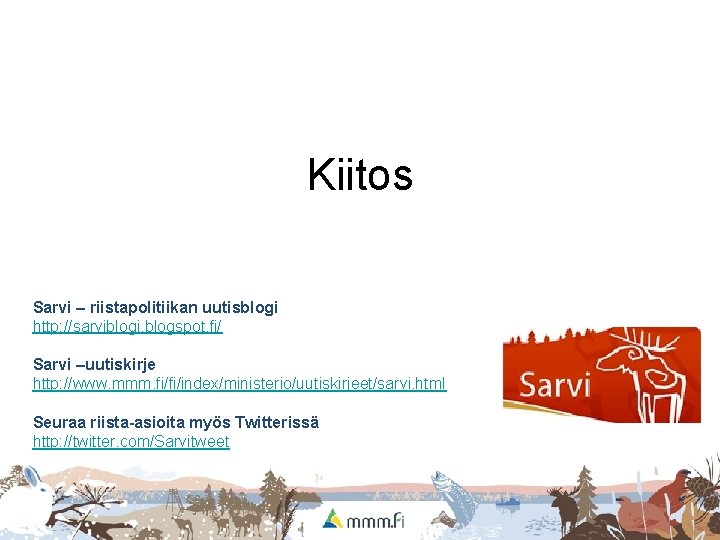 Kiitos

Sarvi – riistapolitiikan uutisblogi
http://sarviblogi.blogspot.fi/

Sarvi –uutiskirje
http://www.mmm.fi/fi/index/ministerio/uutiskirjeet/sarvi.html

Seuraa riista-asioita myös Twitterissä
http://twitter.com/Sarvitweet

Sarvi

mmm.fi